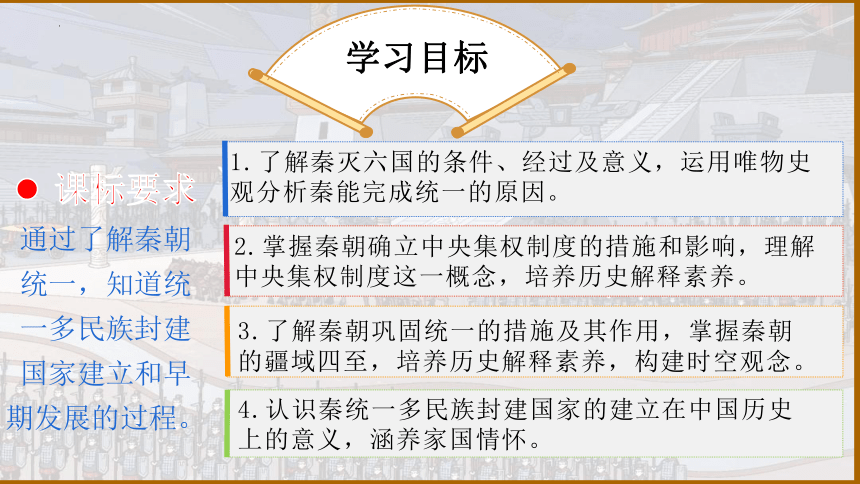 学习目标

● 课标要求

通过了解秦朝统一，知道统一多民族封建国家建立和早期发展的过程。

1. 了解秦灭六国的条件、经过及意义，运用唯物史观分析秦能完成统一的原因。

2. 掌握秦朝确立中央集权制度的措施和影响，理解中央集权制度这一概念，培养历史解释素养。

3. 了解秦朝巩固统一的措施及其作用，掌握秦朝的疆域四至，培养历史解释素养，构建时空观念。

4. 认识秦统一多民族封建国家的建立在中国历史上的意义，涵养家国情怀。